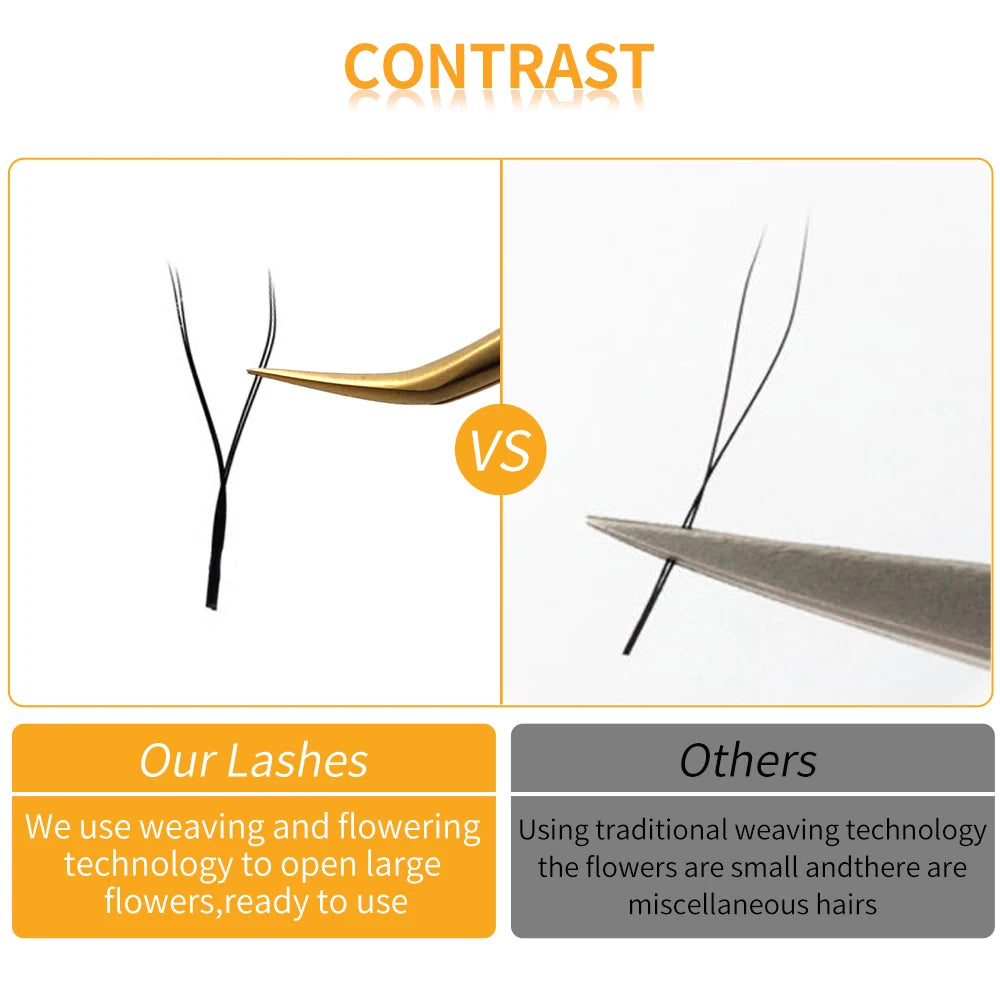 CONTRAST

VS

Our Lashes

We use weaving and flowering technology to open large flowers,ready to use

Others

Using traditional weaving technology the flowers are small andthere are miscellaneous hairs